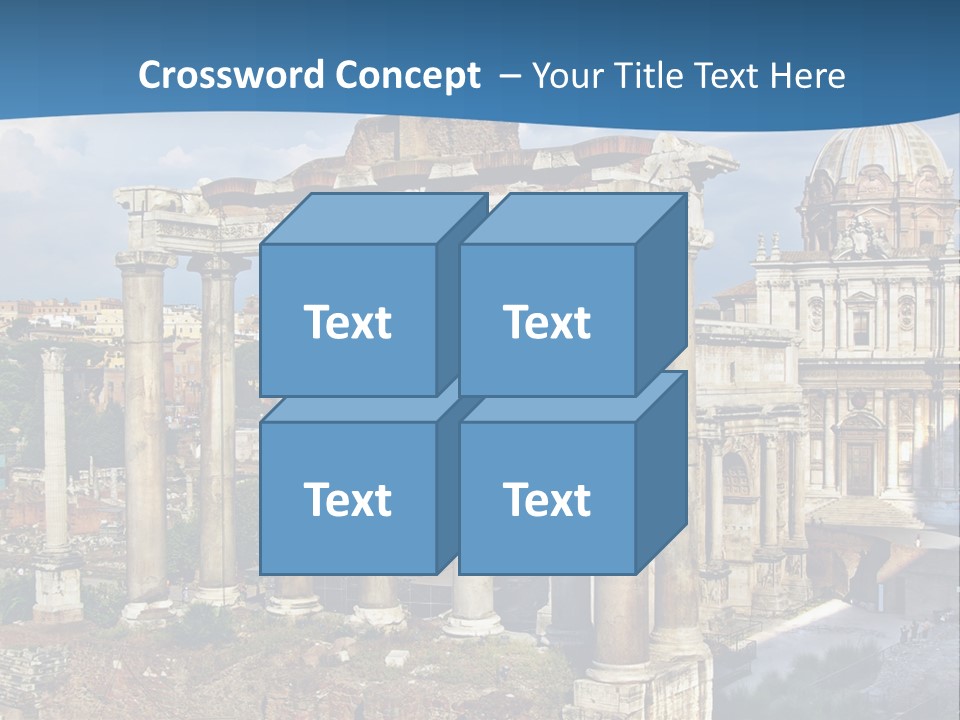 Crossword Concept – Your Title Text Here

Text

Text

Text

Text